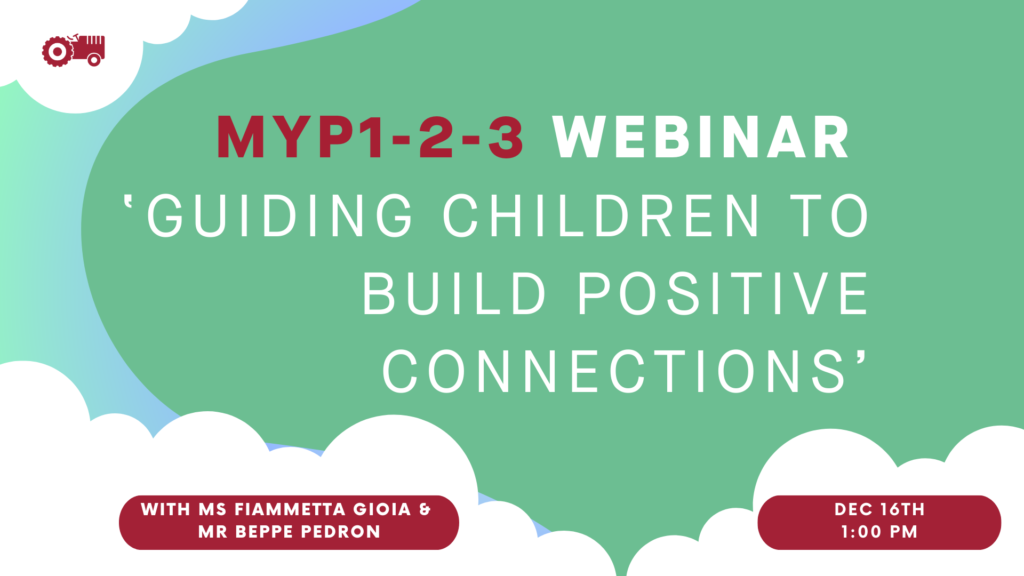 MYP1-2-3 WEBINAR
'GUIDING CHILDREN TO BUILD POSITIVE CONNECTIONS'

WITH MS FIAMMETTA GIOIA & MR BEPPE PEDRON

DEC 16TH
1:00 PM